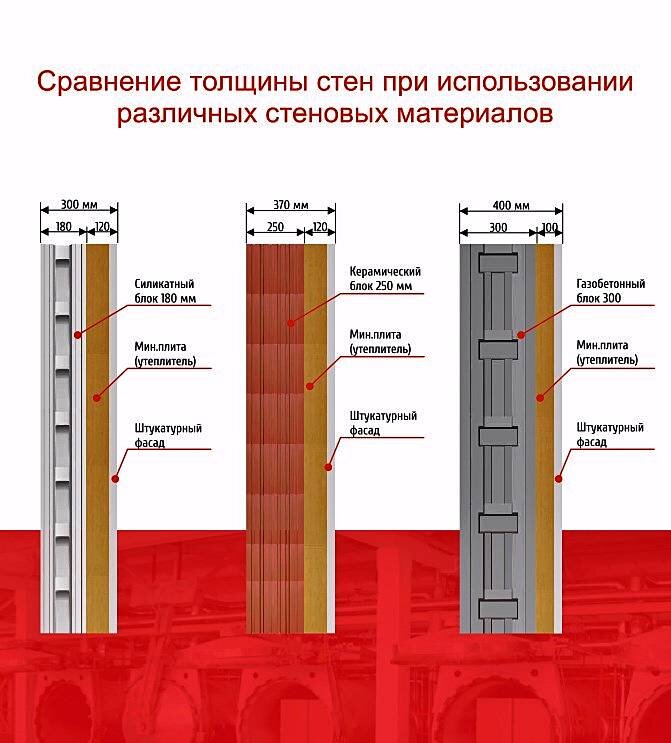 Сравнение толщины стен при использовании различных стеновых материалов

300 мм
180
120

Силикатный блок 180 мм

Мин.плита (утеплитель)

Штукатурный фасад

370 мм
250
120

Керамический блок 250 мм

Мин.плита (утеплитель)

Штукатурный фасад

400 мм
300
100

Газобетонный блок 300

Мин.плита (утеплитель)

Штукатурный фасад